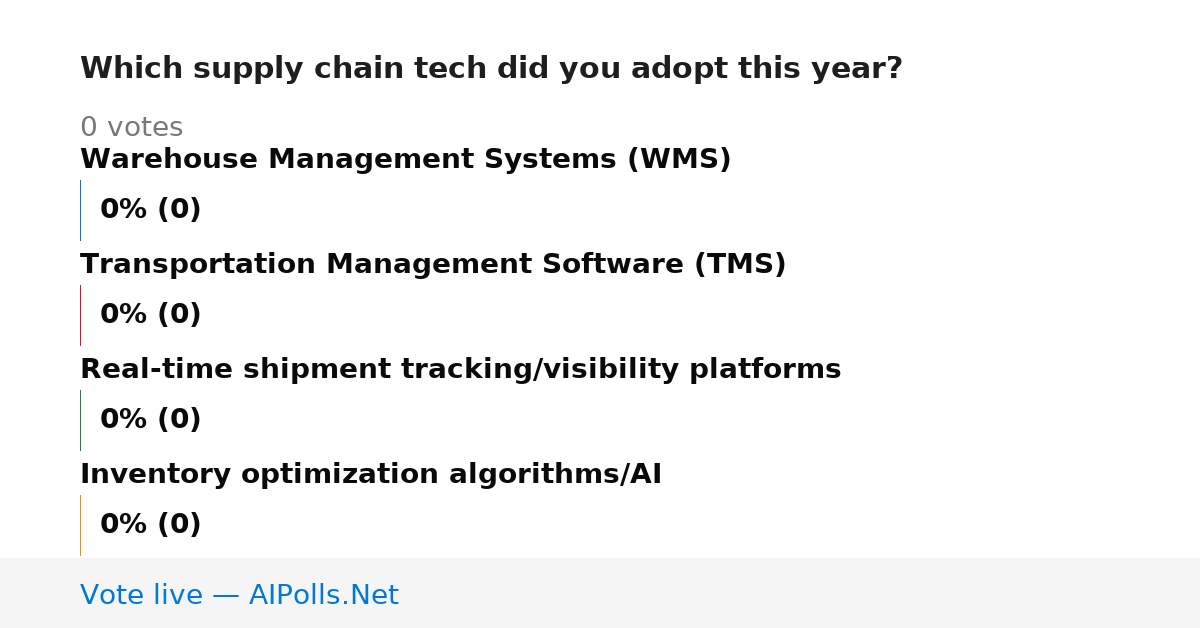 Which supply chain tech did you adopt this year?

0 votes

Warehouse Management Systems (WMS)

0% (0)

Transportation Management Software (TMS)

0% (0)

Real-time shipment tracking/visibility platforms

0% (0)

Inventory optimization algorithms/AI

0% (0)

Vote live — AIPolls.Net